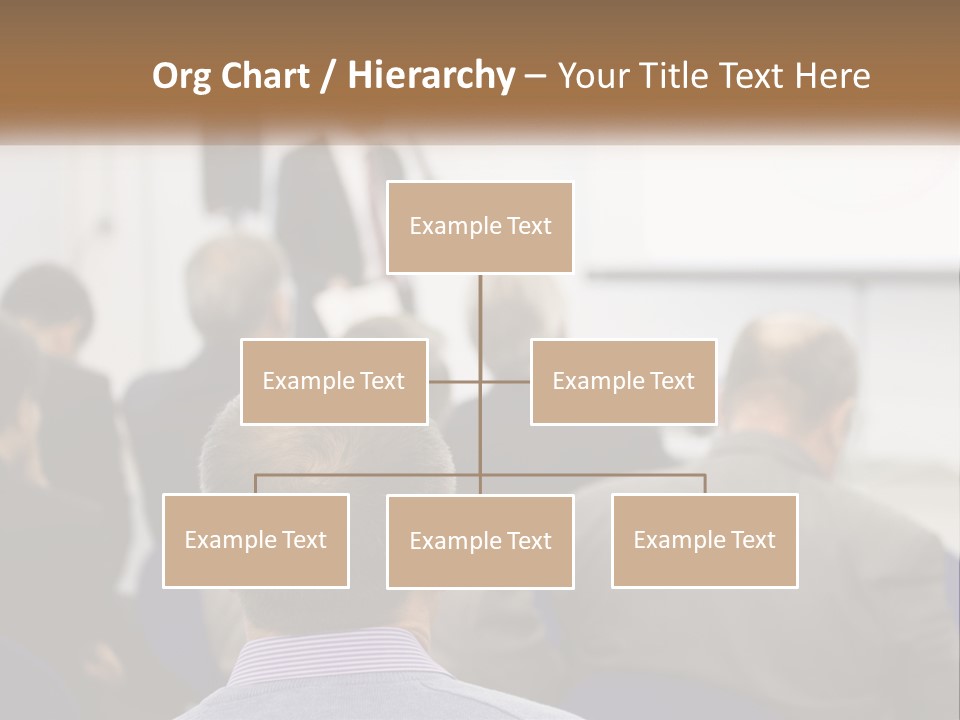 Org Chart / Hierarchy – Your Title Text Here

Example Text

Example Text

Example Text

Example Text

Example Text

Example Text